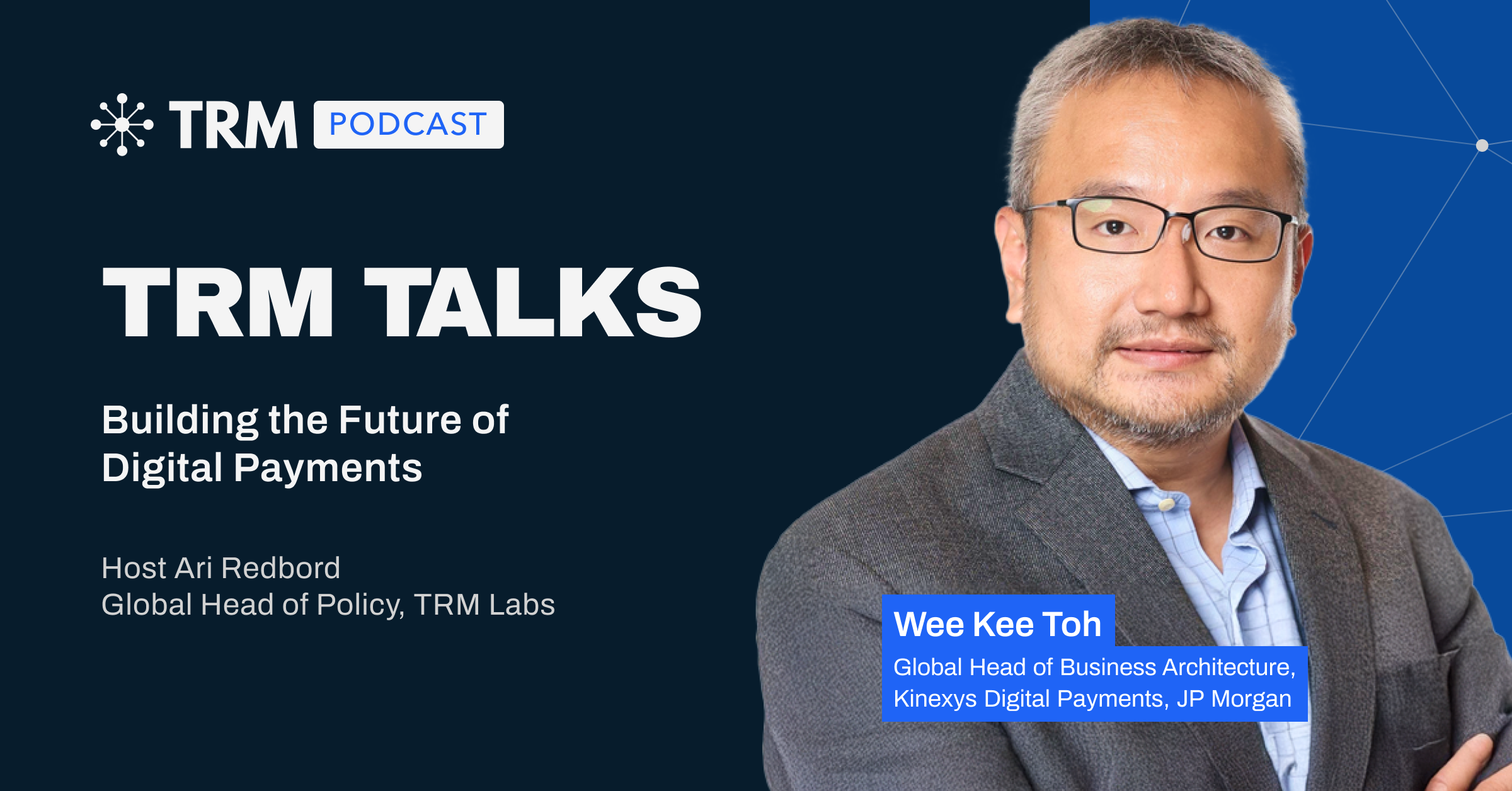 TRM PODCAST

TRM TALKS

Building the Future of Digital Payments

Host Ari Redbord
Global Head of Policy, TRM Labs

Wee Kee Toh
Global Head of Business Architecture, Kinexys Digital Payments, JP Morgan